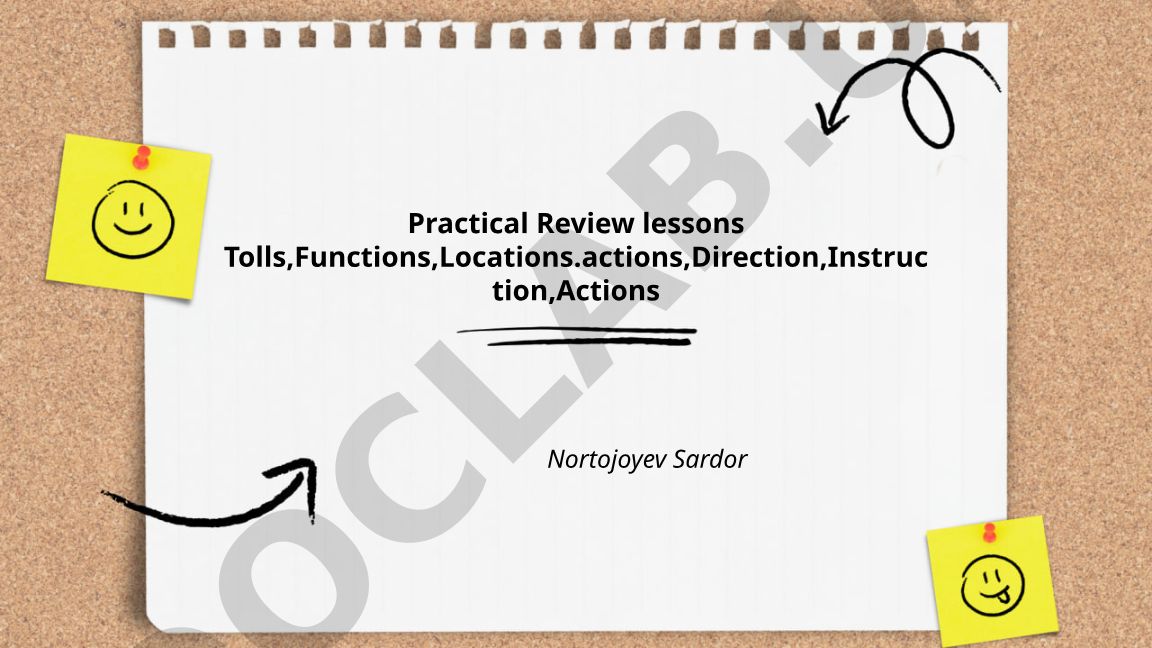 Practical Review lessons
Tolls,Functions,Locations.actions,Direction,Instruction,Actions

Nortojoyev Sardor

OCLAB.U